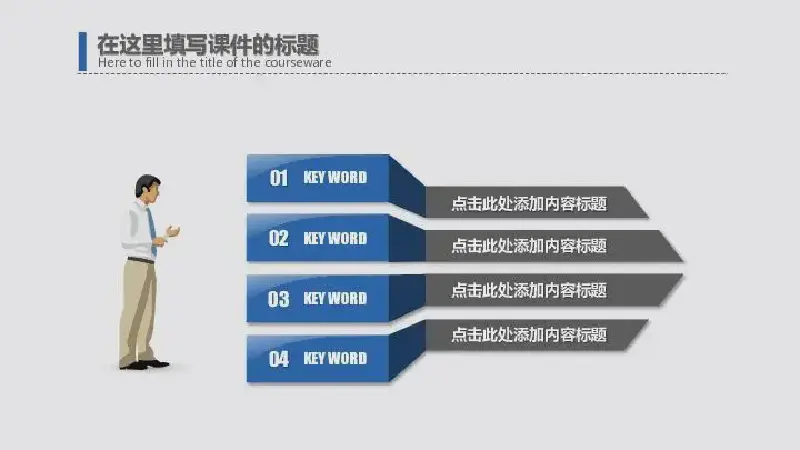 在这里填写课件的标题
Here to fill in the title of the courseware

01 KEY WORD
点击此处添加内容标题

02 KEY WORD
点击此处添加内容标题

03 KEY WORD
点击此处添加内容标题

04 KEY WORD
点击此处添加内容标题